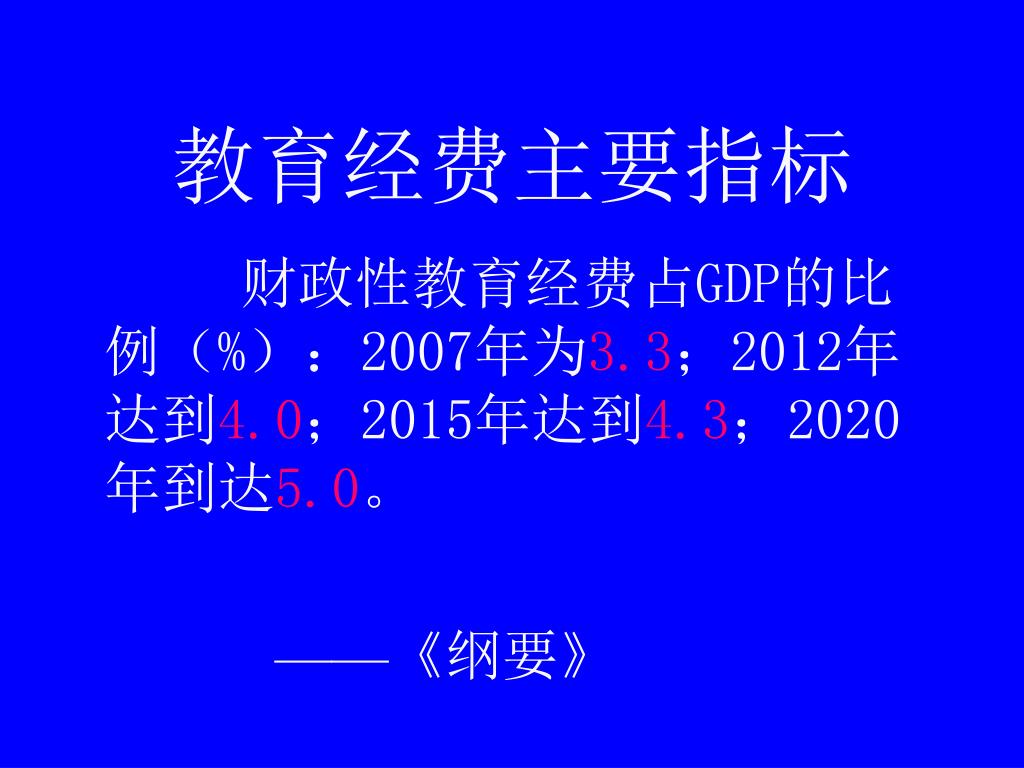 教育经费主要指标

财政性教育经费占GDP的比例（%）：2007年为3.3；2012年达到4.0；2015年达到4.3；2020年到达5.0。

——《纲要》